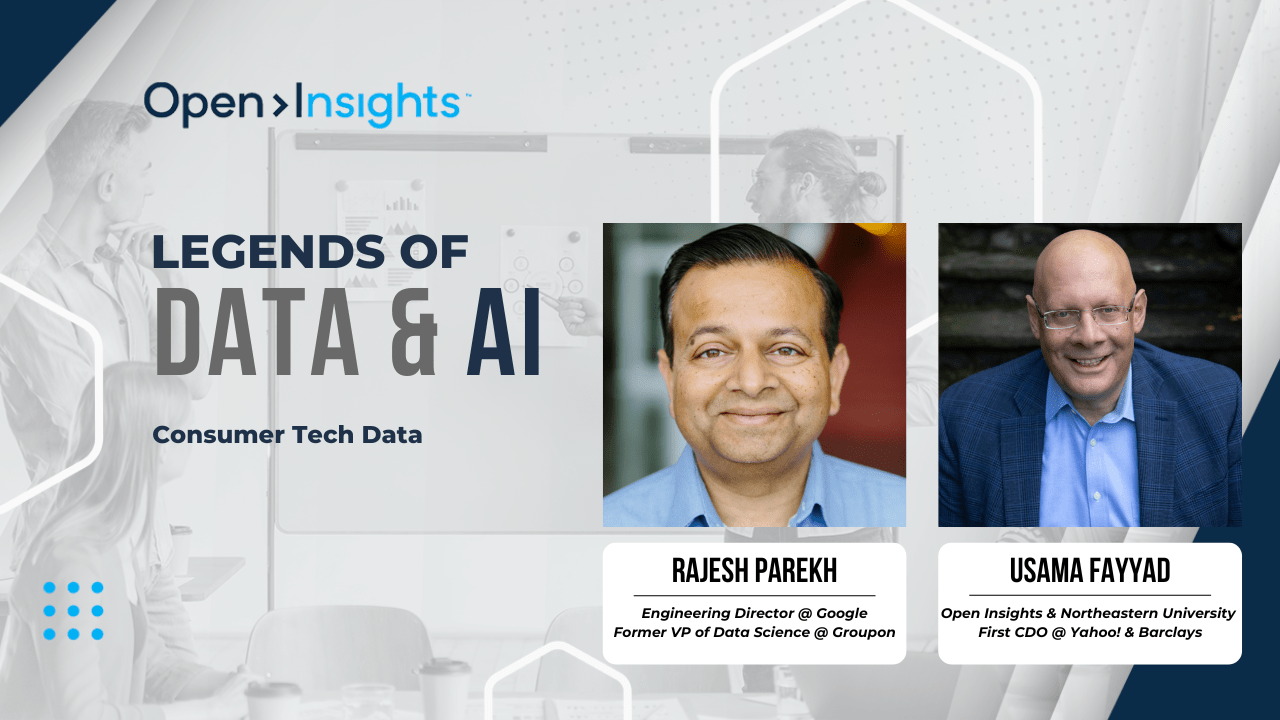 Open>Insights™

LEGENDS OF
DATA & AI

Consumer Tech Data

RAJESH PAREKH
Engineering Director @ Google
Former VP of Data Science @ Groupon

USAMA FAYYAD
Open Insights & Northeastern University
First CDO @ Yahoo! & Barclays